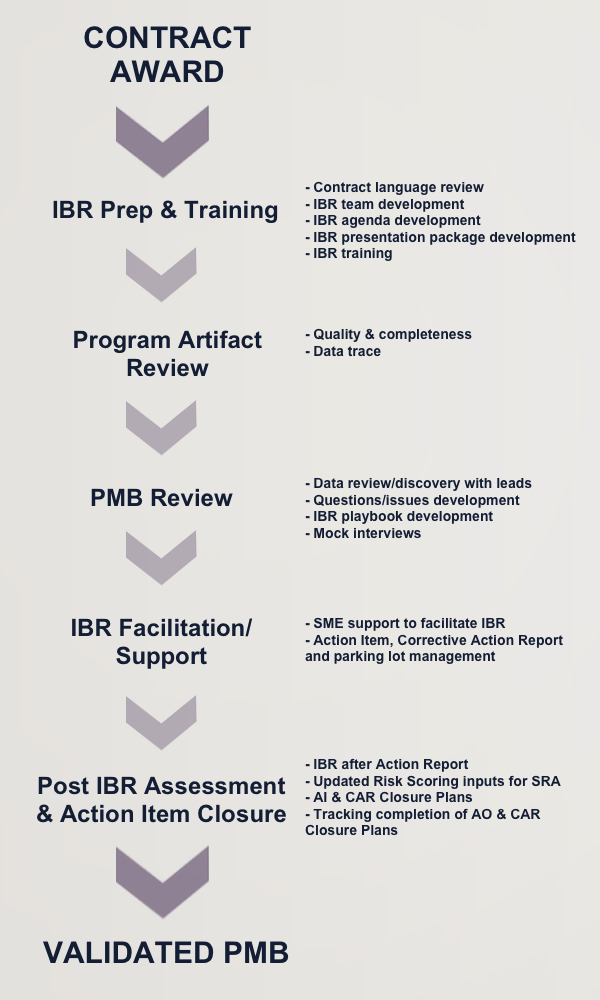 CONTRACT AWARD

IBR Prep & Training

- Contract language review
- IBR team development
- IBR agenda development
- IBR presentation package development
- IBR training

Program Artifact Review

- Quality & completeness
- Data trace

PMB Review

- Data review/discovery with leads
- Questions/issues development
- IBR playbook development
- Mock interviews

IBR Facilitation/ Support

- SME support to facilitate IBR
- Action Item, Corrective Action Report and parking lot management

Post IBR Assessment & Action Item Closure

- IBR after Action Report
- Updated Risk Scoring inputs for SRA
- AI & CAR Closure Plans
- Tracking completion of AO & CAR Closure Plans

VALIDATED PMB